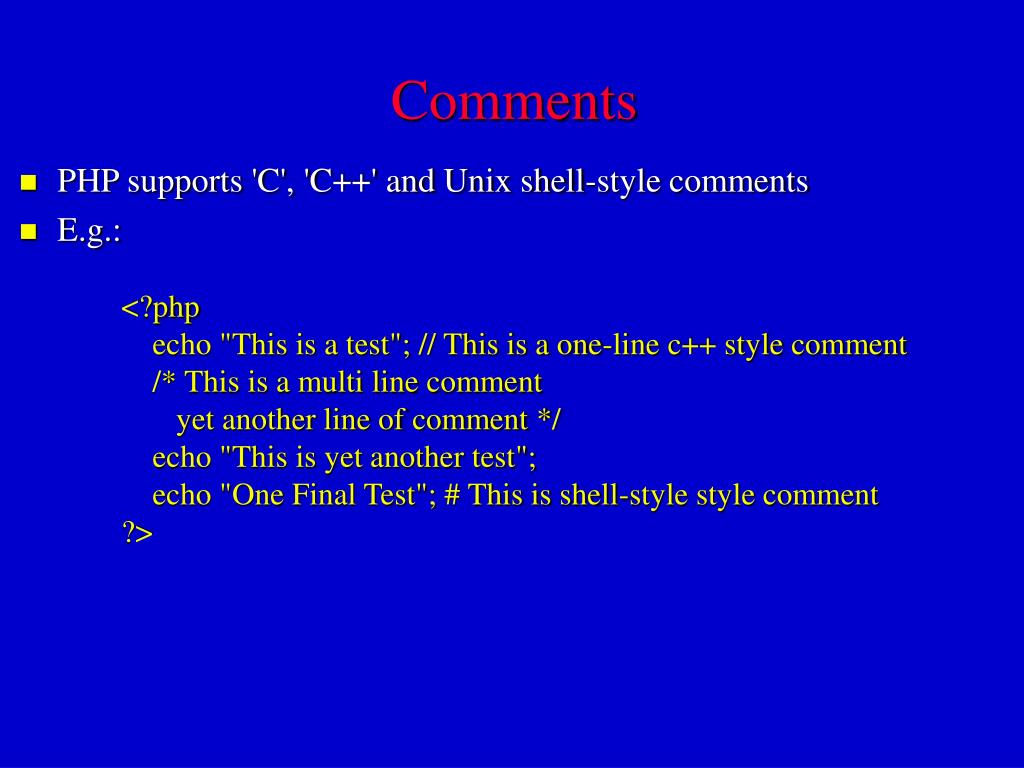 Comments

PHP supports 'C', 'C++' and Unix shell-style comments

E.g.:

<?php
echo "This is a test"; // This is a one-line c++ style comment
/* This is a multi line comment
yet another line of comment */
echo "This is yet another test";
echo "One Final Test"; # This is shell-style style comment
?>